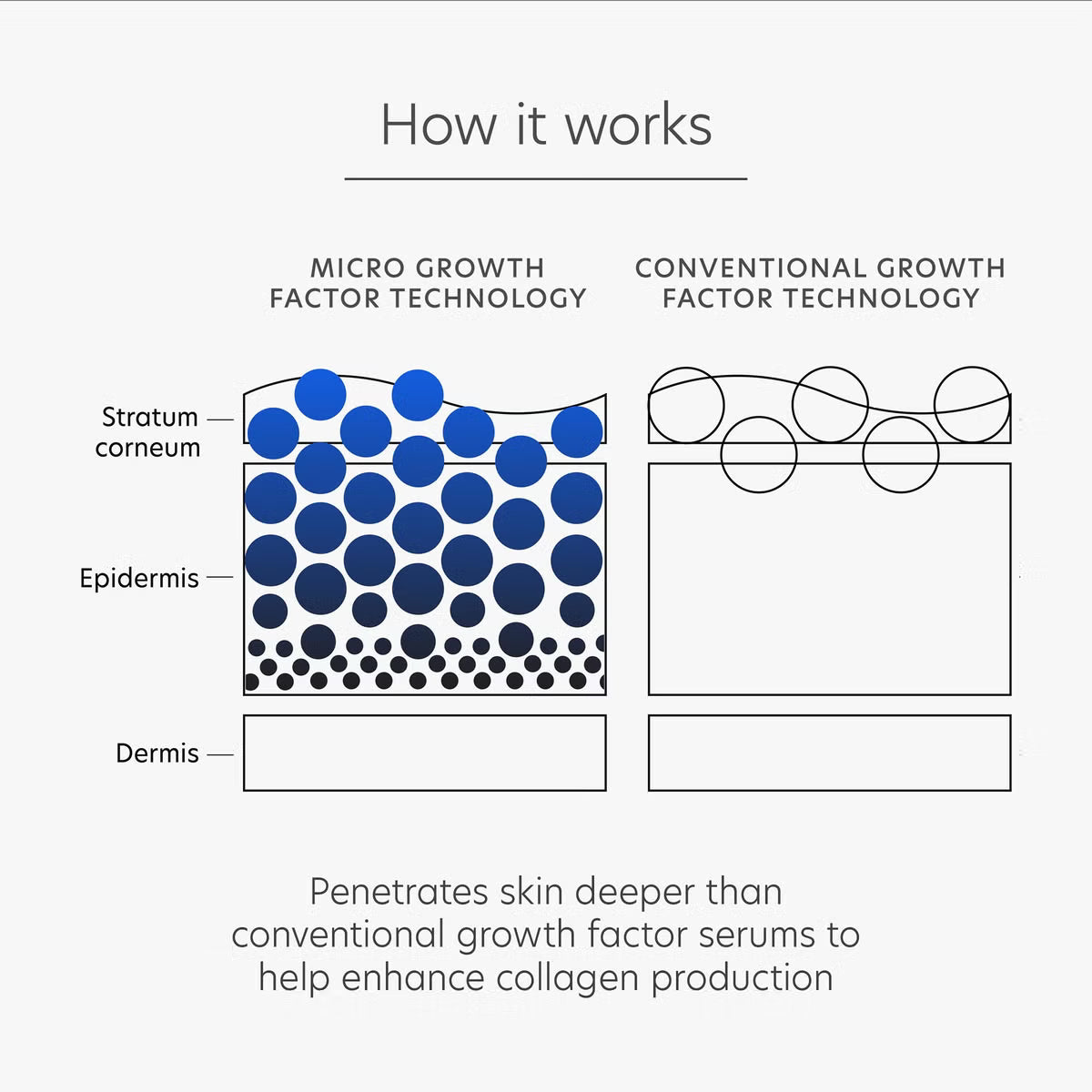 How it works

MICRO GROWTH FACTOR TECHNOLOGY

CONVENTIONAL GROWTH FACTOR TECHNOLOGY

Stratum corneum

Epidermis

Dermis

Penetrates skin deeper than conventional growth factor serums to help enhance collagen production